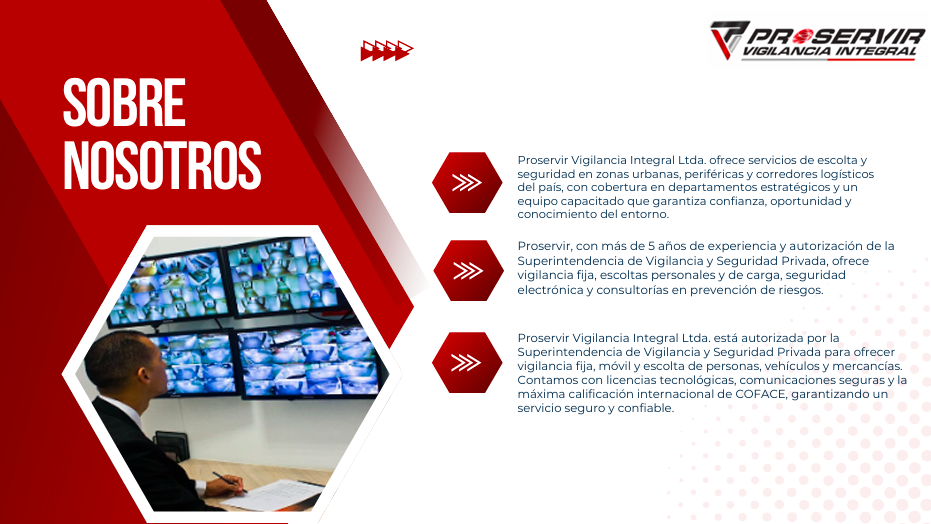 PROSERVIR
VIGILANCIA INTEGRAL

SOBRE NOSOTROS

Proservir Vigilancia Integral Ltda. ofrece servicios de escolta y seguridad en zonas urbanas, periféricas y corredores logísticos del país, con cobertura en departamentos estratégicos y un equipo capacitado que garantiza confianza, oportunidad y conocimiento del entorno.

Proservir, con más de 5 años de experiencia y autorización de la Superintendencia de Vigilancia y Seguridad Privada, ofrece vigilancia fija, escoltas personales y de carga, seguridad electrónica y consultorías en prevención de riesgos.

Proservir Vigilancia Integral Ltda. está autorizada por la Superintendencia de Vigilancia y Seguridad Privada para ofrecer vigilancia fija, móvil y escolta de personas, vehículos y mercancías. Contamos con licencias tecnológicas, comunicaciones seguras y la máxima calificación internacional de COFACE, garantizando un servicio seguro y confiable.